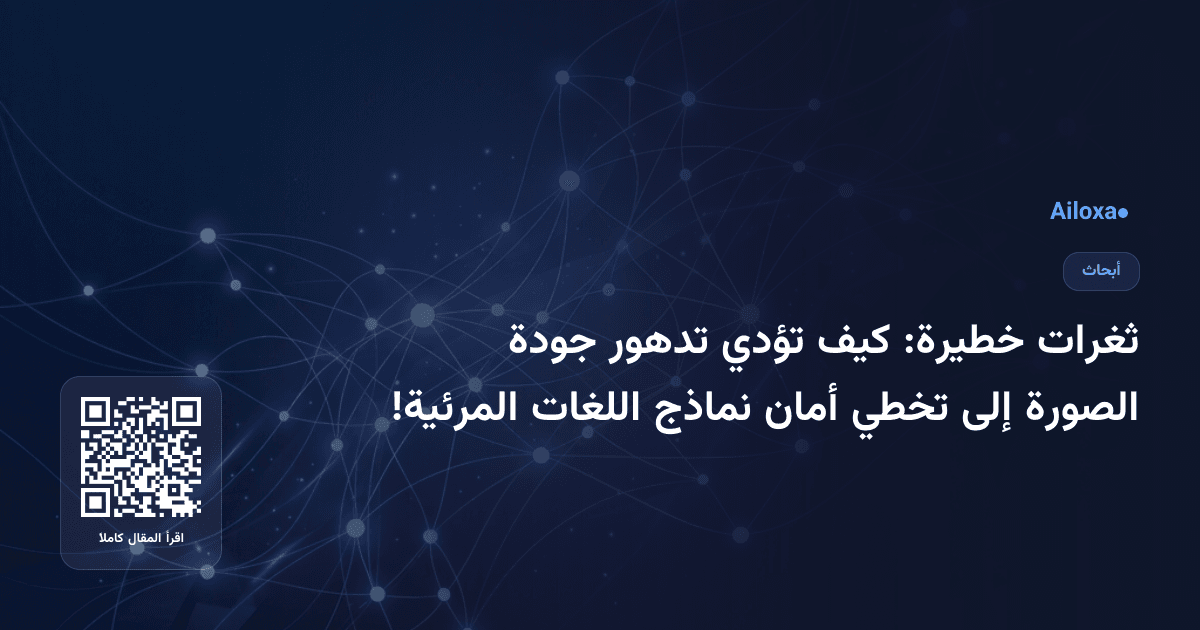 Ailoxa●

أبحاث

ثغرات خطيرة: كيف تؤدي تدهور جودة الصورة إلى تخطي أمان نماذج اللغات المرئية!

اقرأ المقال كاملا